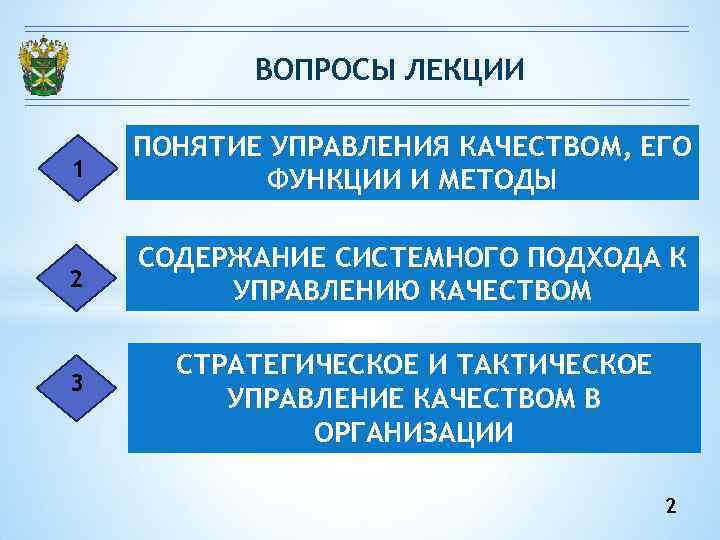 ВОПРОСЫ ЛЕКЦИИ

1

ПОНЯТИЕ УПРАВЛЕНИЯ КАЧЕСТВОМ, ЕГО ФУНКЦИИ И МЕТОДЫ

2

СОДЕРЖАНИЕ СИСТЕМНОГО ПОДХОДА К УПРАВЛЕНИЮ КАЧЕСТВОМ

3

СТРАТЕГИЧЕСКОЕ И ТАКТИЧЕСКОЕ УПРАВЛЕНИЕ КАЧЕСТВОМ В ОРГАНИЗАЦИИ

2